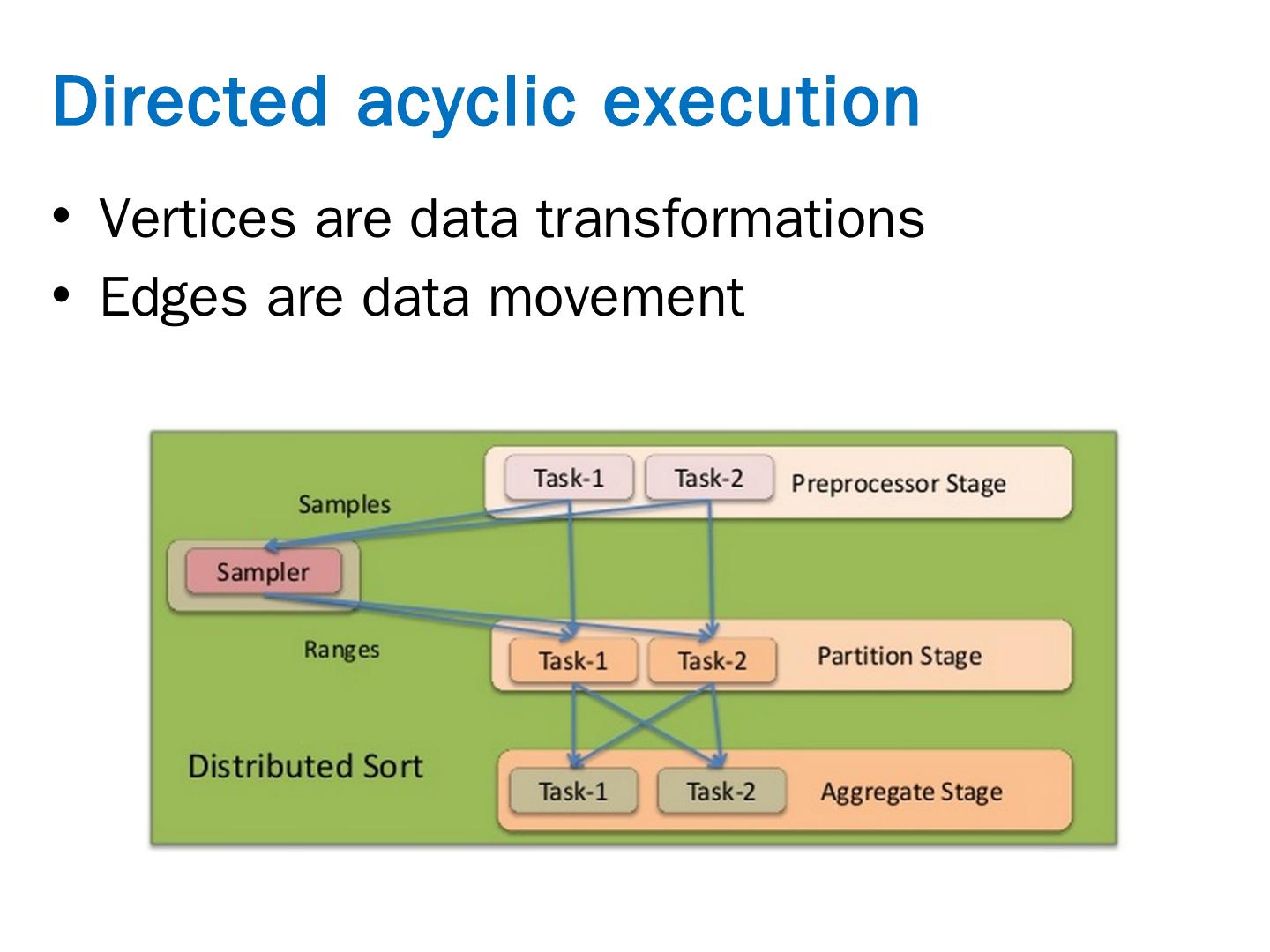 Directed acyclic execution

• Vertices are data transformations
• Edges are data movement

Task-1
Task-2
Preprocessor Stage
Samples
Sampler
Ranges
Task-1
Task-2
Partition Stage
Distributed Sort
Task-1
Task-2
Aggregate Stage